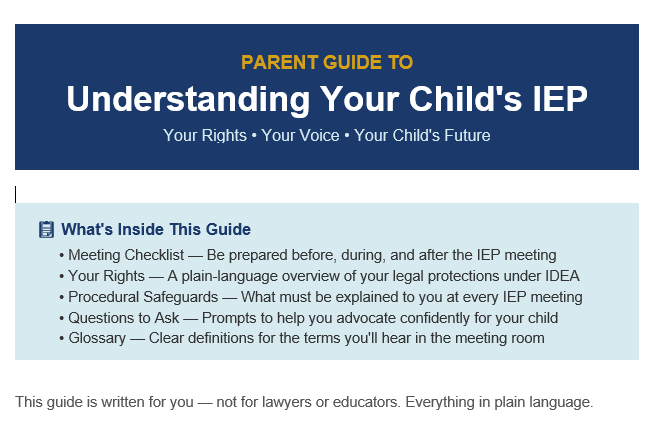 PARENT GUIDE TO

Understanding Your Child's IEP

Your Rights • Your Voice • Your Child's Future

What's Inside This Guide

• Meeting Checklist — Be prepared before, during, and after the IEP meeting
• Your Rights — A plain-language overview of your legal protections under IDEA
• Procedural Safeguards — What must be explained to you at every IEP meeting
• Questions to Ask — Prompts to help you advocate confidently for your child
• Glossary — Clear definitions for the terms you'll hear in the meeting room

This guide is written for you — not for lawyers or educators. Everything in plain language.